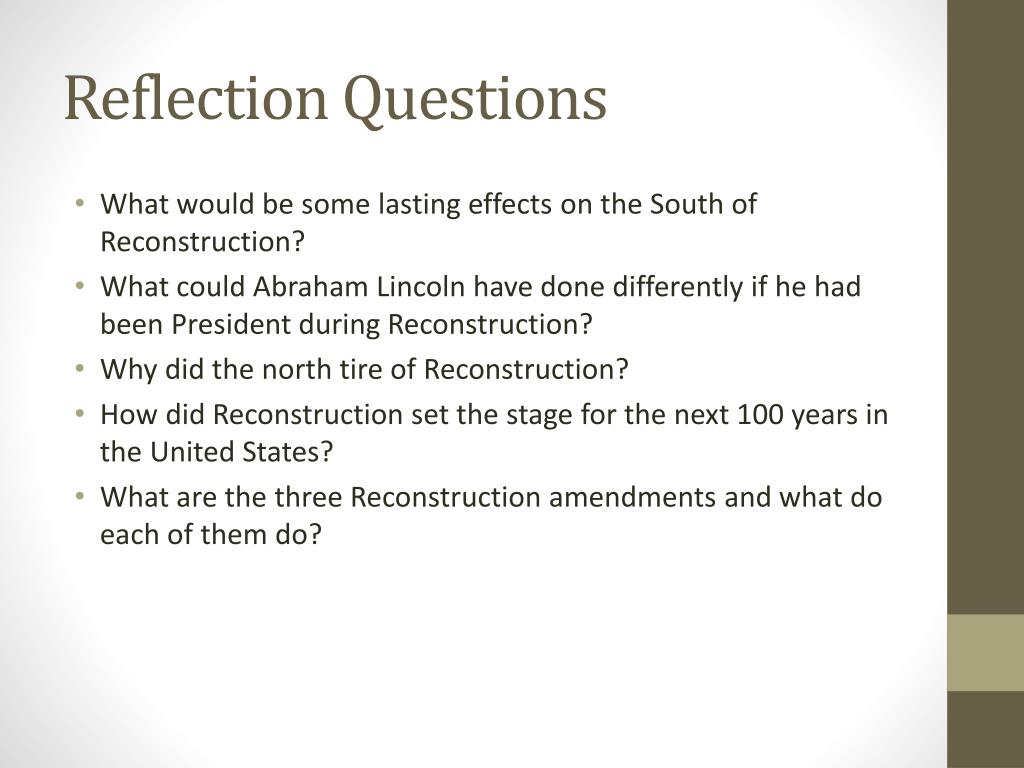 Reflection Questions

• What would be some lasting effects on the South of Reconstruction?
• What could Abraham Lincoln have done differently if he had been President during Reconstruction?
• Why did the north tire of Reconstruction?
• How did Reconstruction set the stage for the next 100 years in the United States?
• What are the three Reconstruction amendments and what do each of them do?